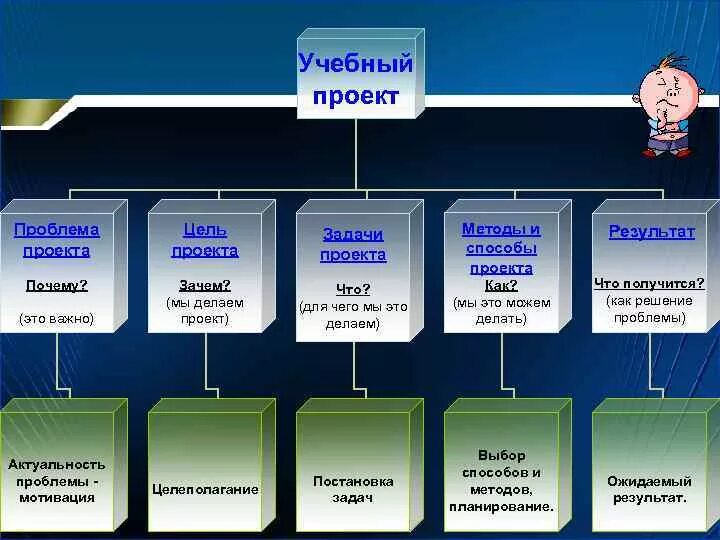 Учебный проект

Проблема проекта

Почему?

(это важно)

Цель проекта

Зачем?

(мы делаем проект)

Задачи проекта

Что?

(для чего мы это делаем)

Методы и способы проекта

Как?

(мы это можем делать)

Результат

Что получится?

(как решение проблемы)

Актуальность проблемы - мотивация

Целеполагание

Постановка задач

Выбор способов и методов, планирование.

Ожидаемый результат.